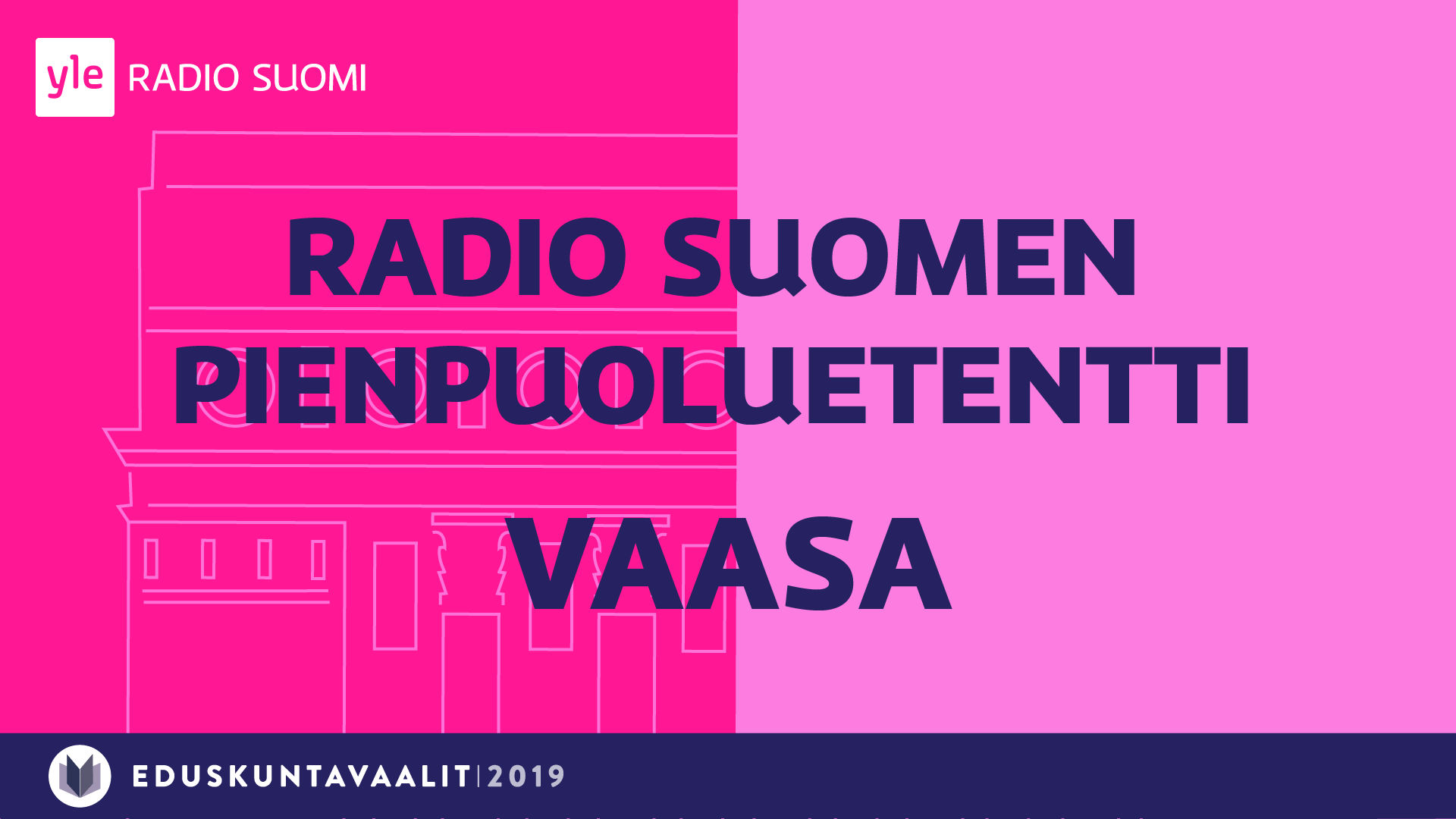 yle RADIO SUOMI

RADIO SUOMEN PIENPUOLUETENTTI

VAASA

EDUSKUNTAVAALIT | 2019